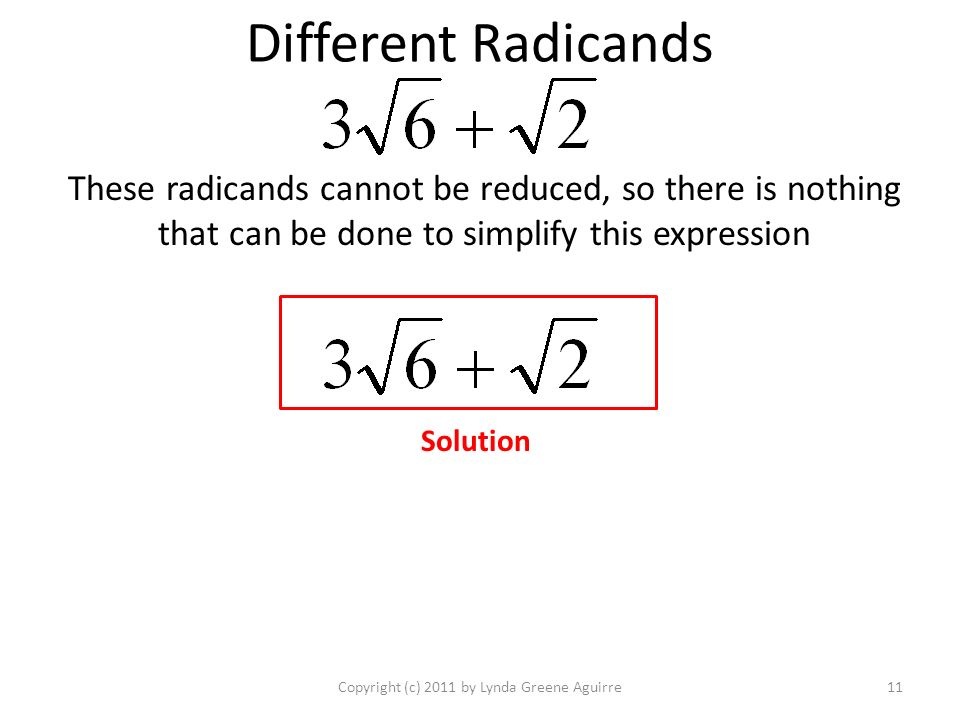 Different Radicands

$3\sqrt{6}+\sqrt{2}$

These radicands cannot be reduced, so there is nothing that can be done to simplify this expression

$3\sqrt{6}+\sqrt{2}$

Solution

Copyright (c) 2011 by Lynda Greene Aguirre

11